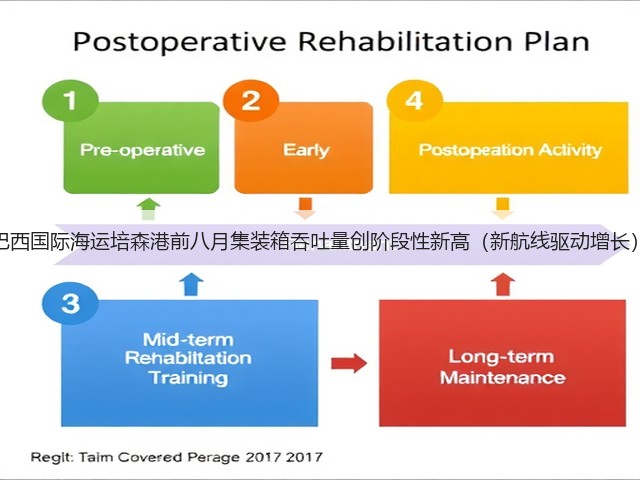 Postoperative Rehabilitation Plan

1
Pre-operative

2
Early

4
Postopeation Activity

巴西国际海运培森港前八月集装箱吞吐量创阶段性新高（新航线驱动增长）

3
Mid-term Rehabiltation Training

Long-term Maintenance

Regit: Taim Covered Perage 2017 2017